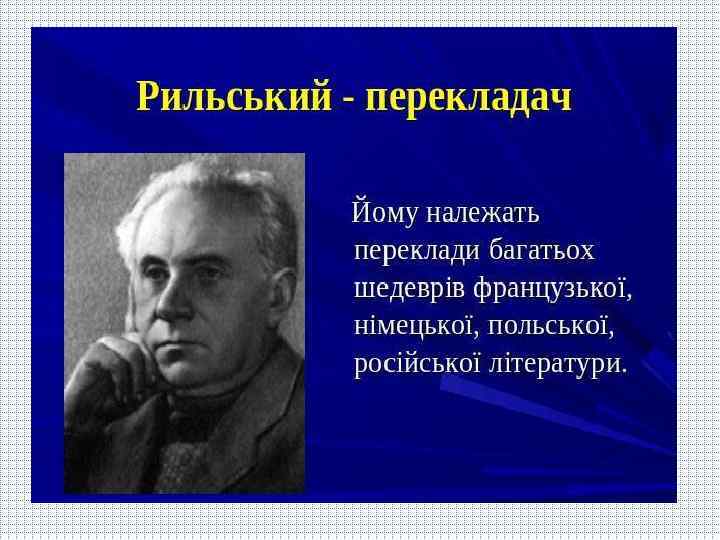 Рильський - перекладач

Йому належать переклади багатьох шедеврів французької, німецької, польської, російської літератури.